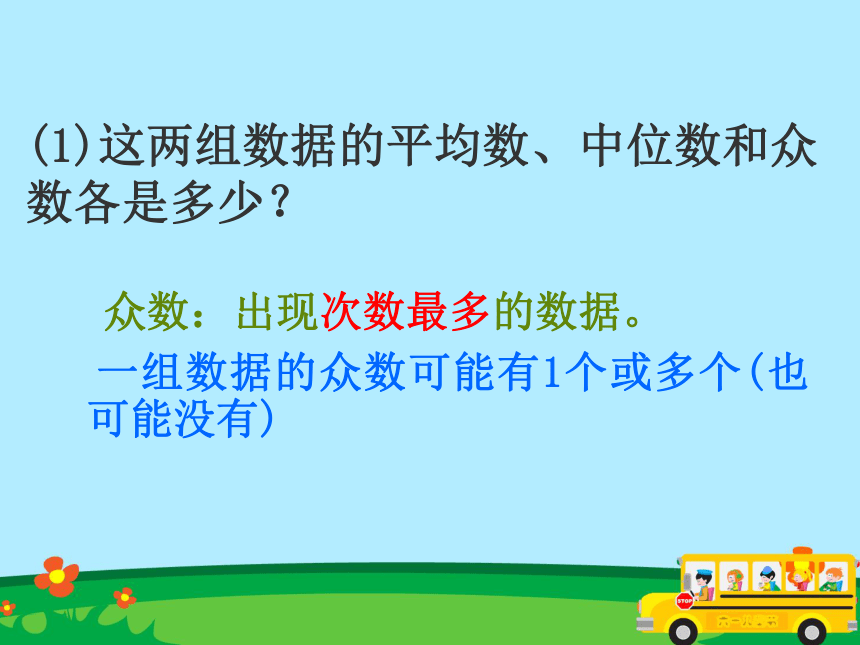 (1)这两组数据的平均数、中位数和众数各是多少？

众数：出现次数最多的数据。

一组数据的众数可能有1个或多个(也可能没有)

STOP